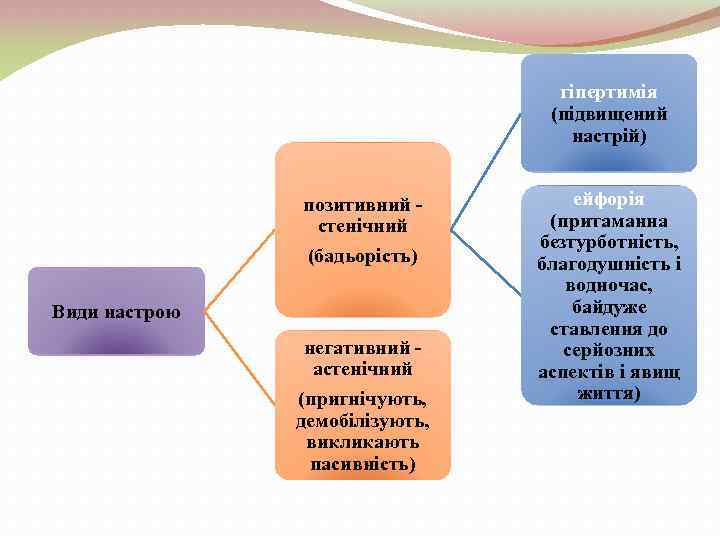 Види настрою

позитивний - стенічний
(бадьорість)

негативний - астенічний
(пригнічують, демобілізують, викликають пасивність)

гіпертимія
(підвищений настрій)

ейфорія
(притаманна безтурботність, благодушність і водночас, байдуже ставлення до серйозних аспектів і явищ життя)